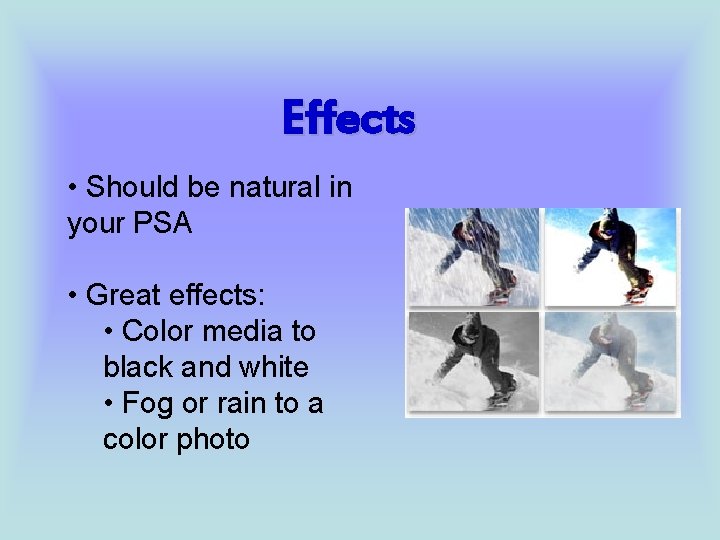 Effects

• Should be natural in your PSA

• Great effects:

• Color media to black and white

• Fog or rain to a color photo